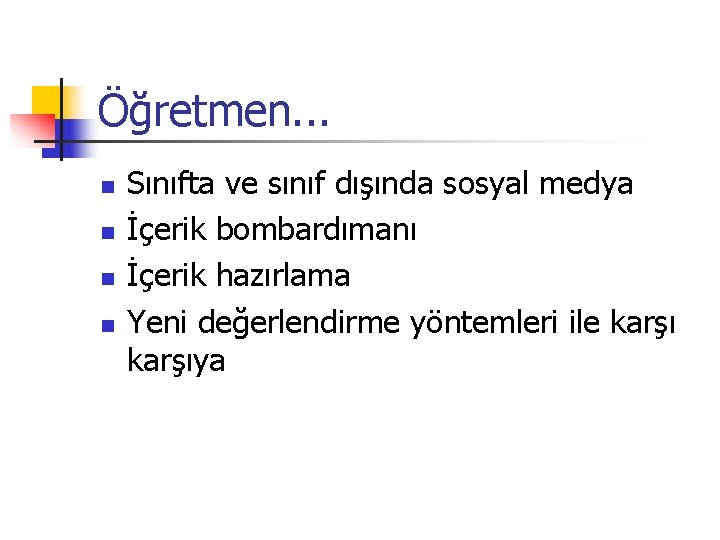 Öğretmen...

- Sınıfta ve sınıf dışında sosyal medya
- İçerik bombardımanı
- İçerik hazırlama
- Yeni değerlendirme yöntemleri ile karşı karşıya